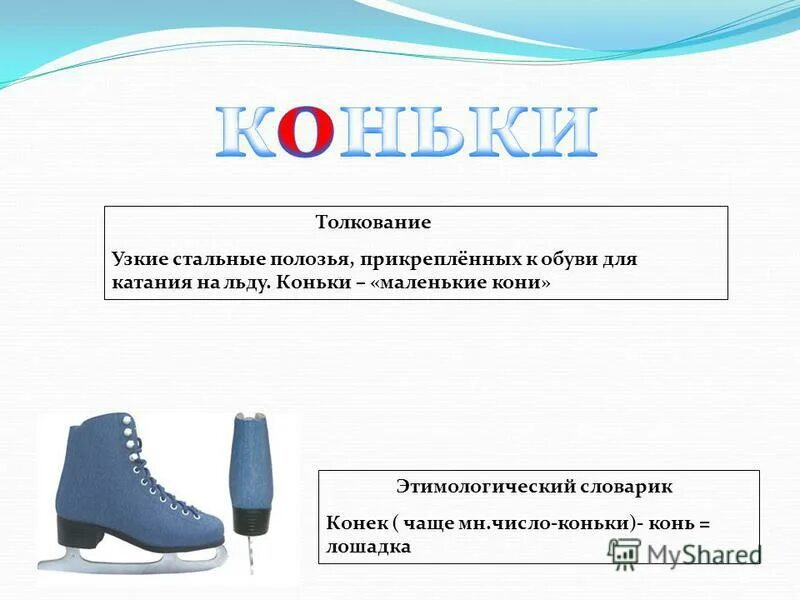 КОНЬКИ

Толкование

Узкие стальные полозья, прикреплённых к обуви для катания на льду. Коньки – «маленькие кони»

Этимологический словарик

Конек ( чаще мн.число-коньки)- конь = лошадка

MyShared